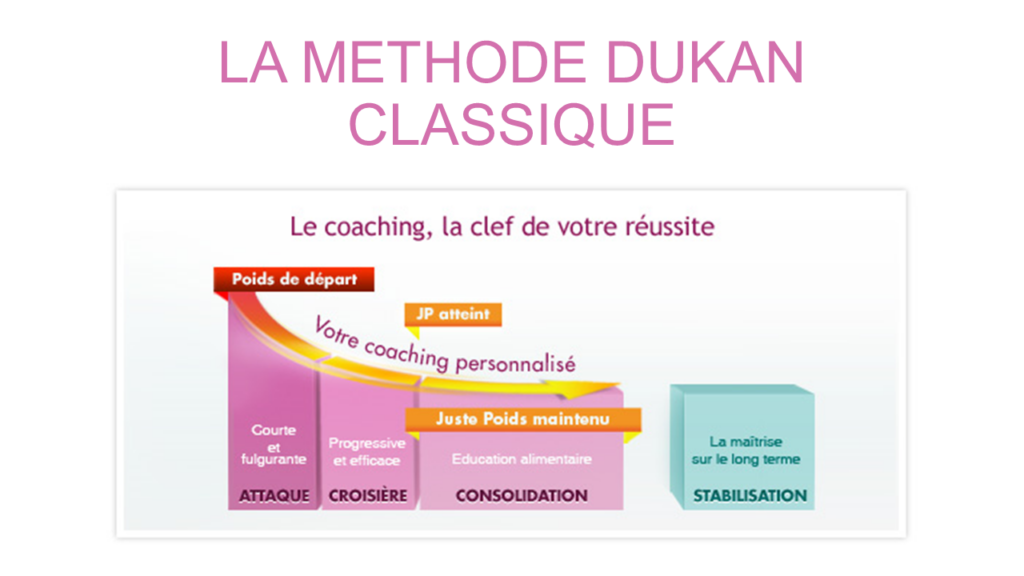 LA METHODE DUKAN CLASSIQUE

Le coaching, la clef de votre réussite

Poids de départ

JP atteint

Votre coaching personnalisé

Juste Poids maintenu

Courte et fulgurante

ATTAQUE

Progressive et efficace

CROISIÈRE

Education alimentaire

CONSOLIDATION

La maîtrise sur le long terme

STABILISATION